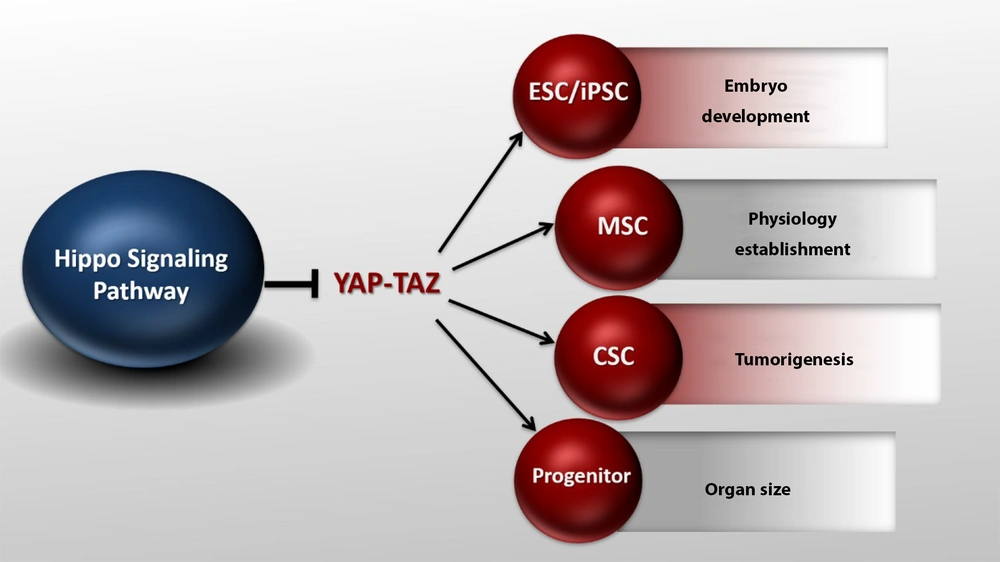 Hippo Signaling Pathway

YAP-TAZ

ESC/iPSC

Embryo development

MSC

Physiology establishment

CSC

Tumorigenesis

Progenitor

Organ size